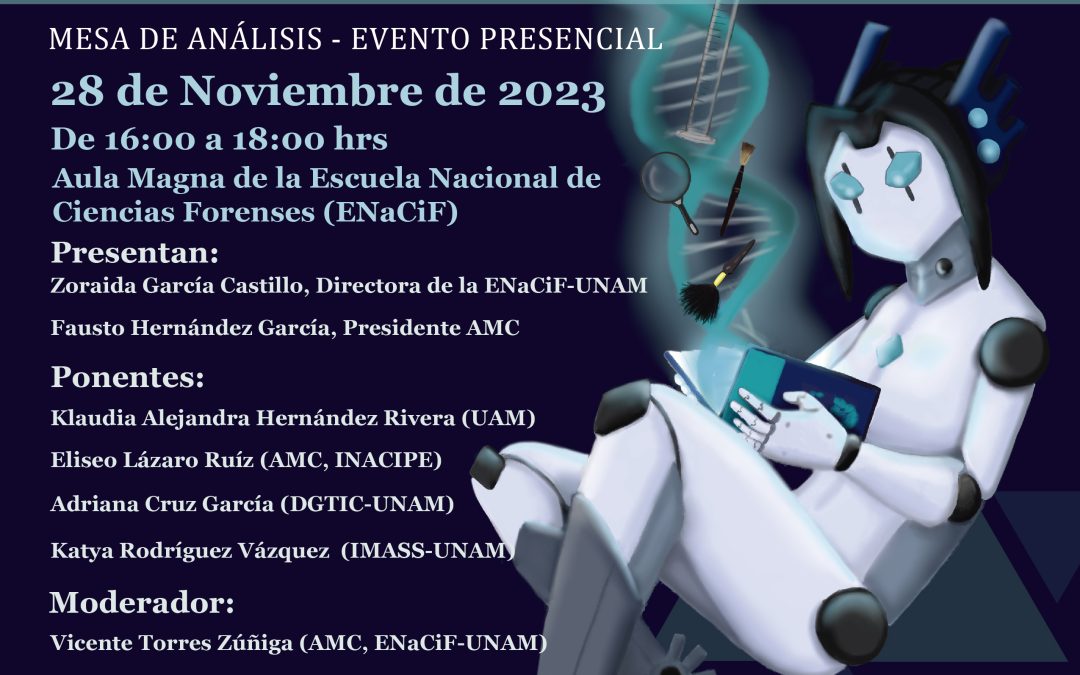 MESA DE ANÁLISIS - EVENTO PRESENCIAL

28 de Noviembre de 2023

De 16:00 a 18:00 hrs

Aula Magna de la Escuela Nacional de Ciencias Forenses (ENaCiF)

Presentan:

Zoraida García Castillo, Directora de la ENaCiF-UNAM

Fausto Hernández García, Presidente AMC

Ponentes:

Klaudia Alejandra Hernández Rivera (UAM)

Eliseo Lázaro Ruíz (AMC, INACIPE)

Adriana Cruz García (DGTIC-UNAM)

Katya Rodríguez Vázquez (IMASS-UNAM)

Moderador:

Vicente Torres Zúñiga (AMC, ENaCiF-UNAM)